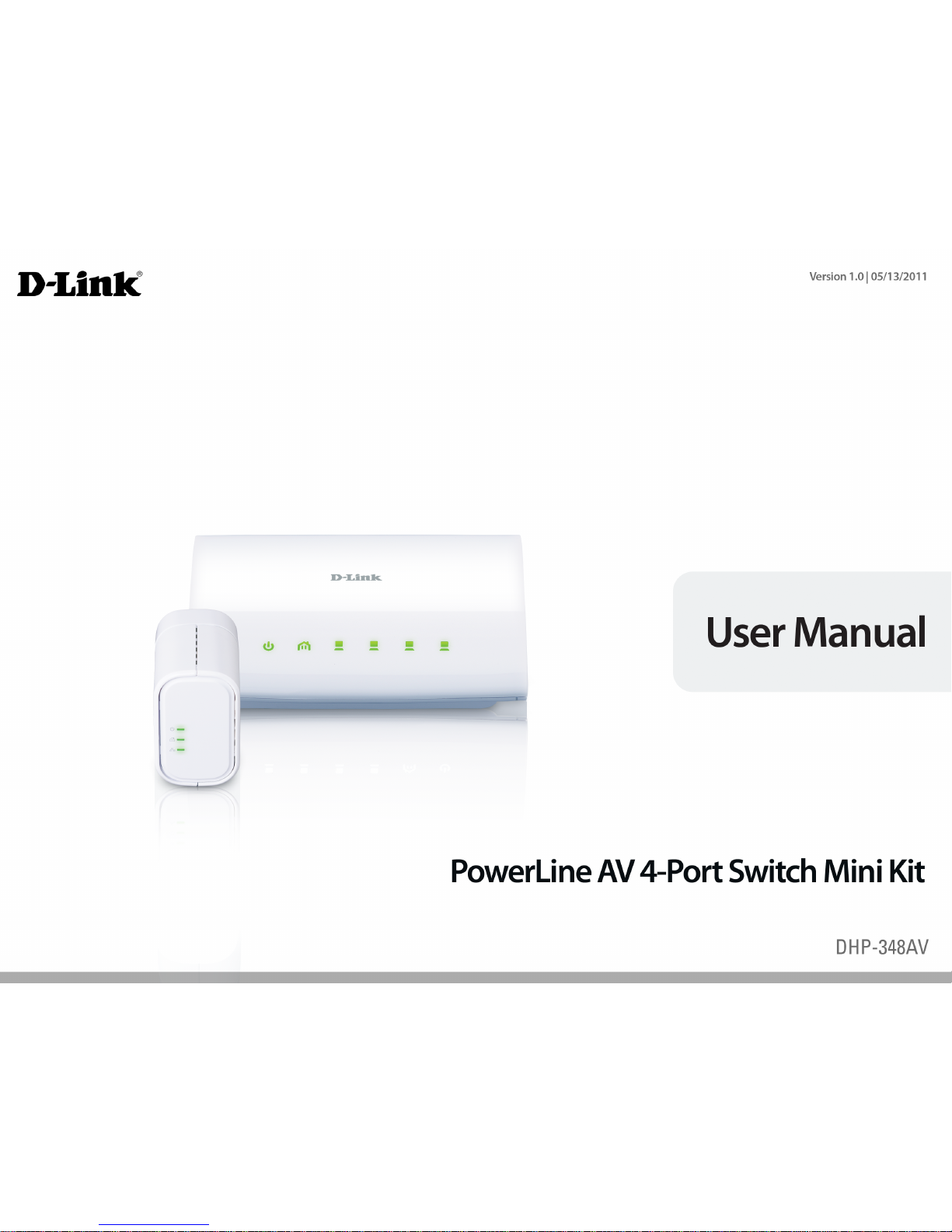 D-Link®

Version 1.0 | 05/13/2011

D-Link

User Manual

PowerLine AV 4-Port Switch Mini Kit

DHP-348AV